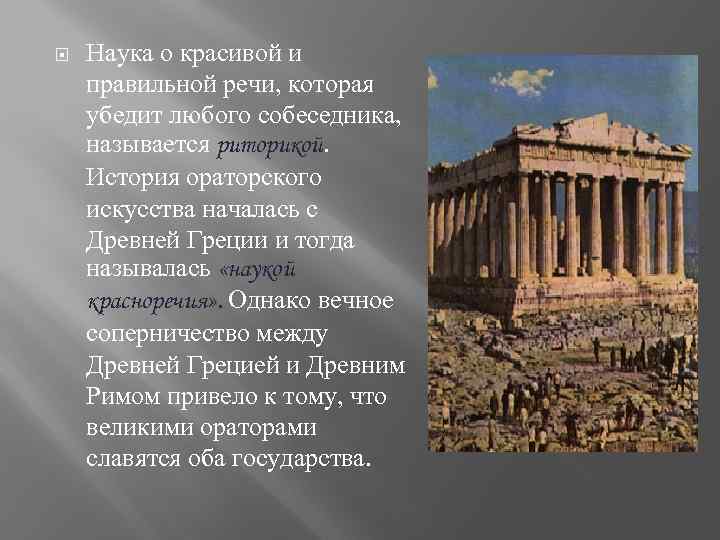 Наука о красивой и правильной речи, которая убедит любого собеседника, называется риторикой. История ораторского искусства началась с Древней Греции и тогда называлась «наукой красноречия». Однако вечное соперничество между Древней Грецией и Древним Римом привело к тому, что великими ораторами славятся оба государства.